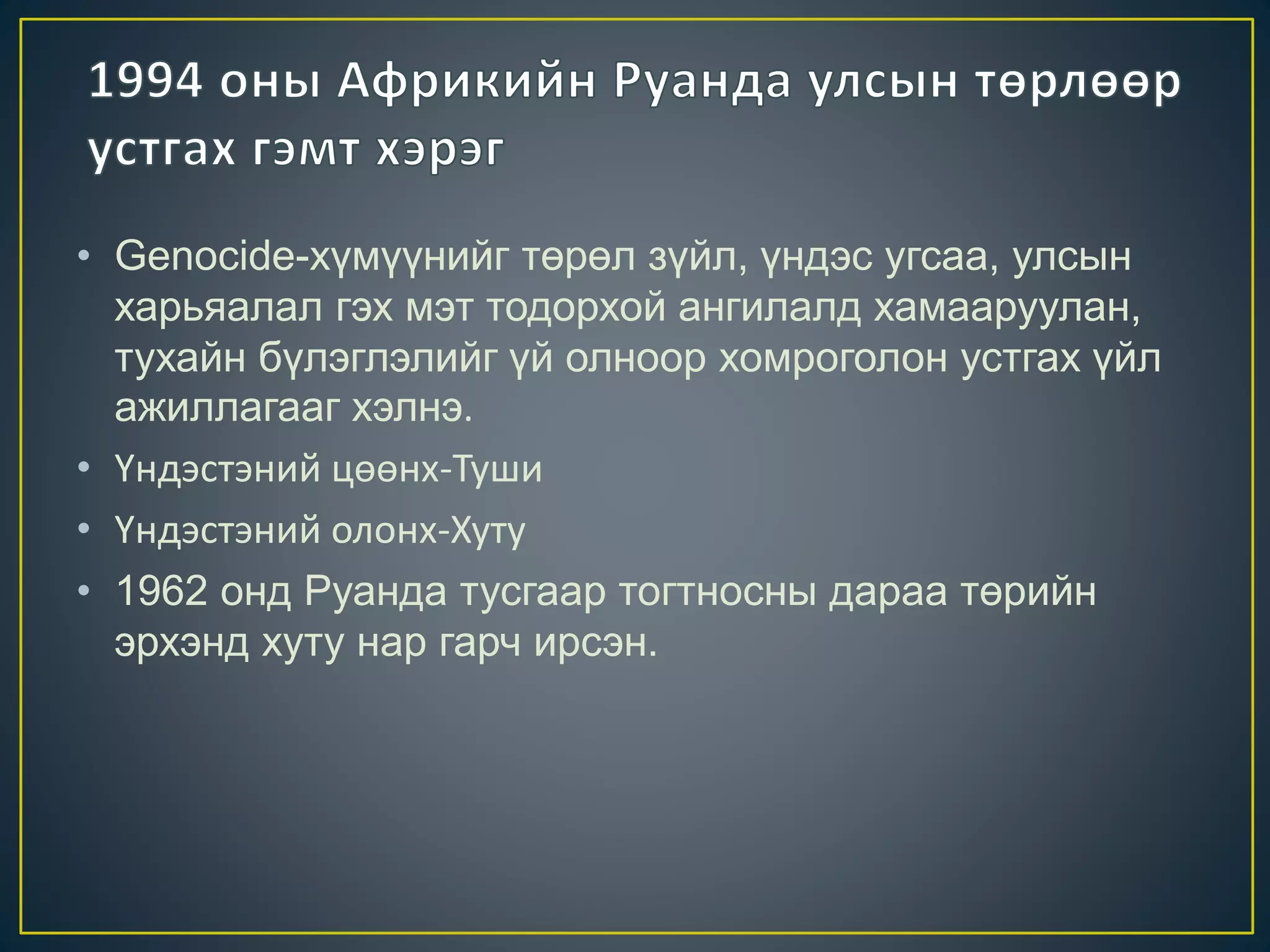 1994 оны Африкийн Руанда улсын төрлөөр устгах гэмт хэрэг

• Genocide-хүмүүнийг төрөл зүйл, үндэс угсаа, улсын харьяалал гэх мэт тодорхой ангилалд хамааруулан, тухайн бүлэглэлийг үй олноор хомроголон устгах үйл ажиллагааг хэлнэ.
• Үндэстэний цөөнх-Туши
• Үндэстэний олонх-Хуту
• 1962 онд Руанда тусгаар тогтносны дараа төрийн эрхэнд хуту нар гарч ирсэн.